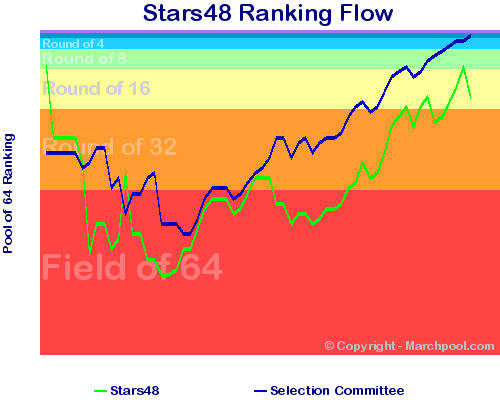 Stars48 Ranking Flow

Pool of 64 Ranking

Round of 4
Round of 8
Round of 16
Round of 32
Field of 64

© Copyright - Marchpool.com

Stars48
Selection Committee